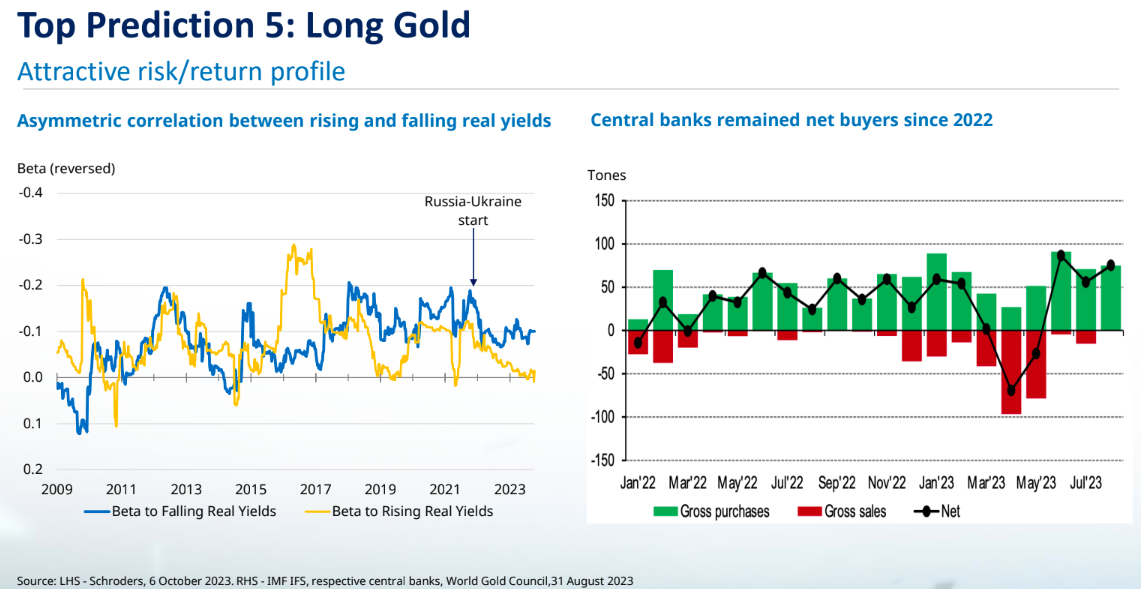 Top Prediction 5: Long Gold

Attractive risk/return profile

Asymmetric correlation between rising and falling real yields

Beta (reversed)

-0.4
-0.3
-0.2
-0.1
0.0
0.1
0.2

Russia-Ukraine start

2009 2011 2013 2015 2017 2019 2021 2023

Beta to Falling Real Yields
Beta to Rising Real Yields

Central banks remained net buyers since 2022

Tones

150
100
50
0
-50
-100
-150

Jan'22 Mar'22 May'22 Jul'22 Sep'22 Nov'22 Jan'23 Mar'23 May'23 Jul'23

Gross purchases
Gross sales
Net

Source: LHS - Schroders, 6 October 2023. RHS - IMF IFS, respective central banks, World Gold Council,31 August 2023